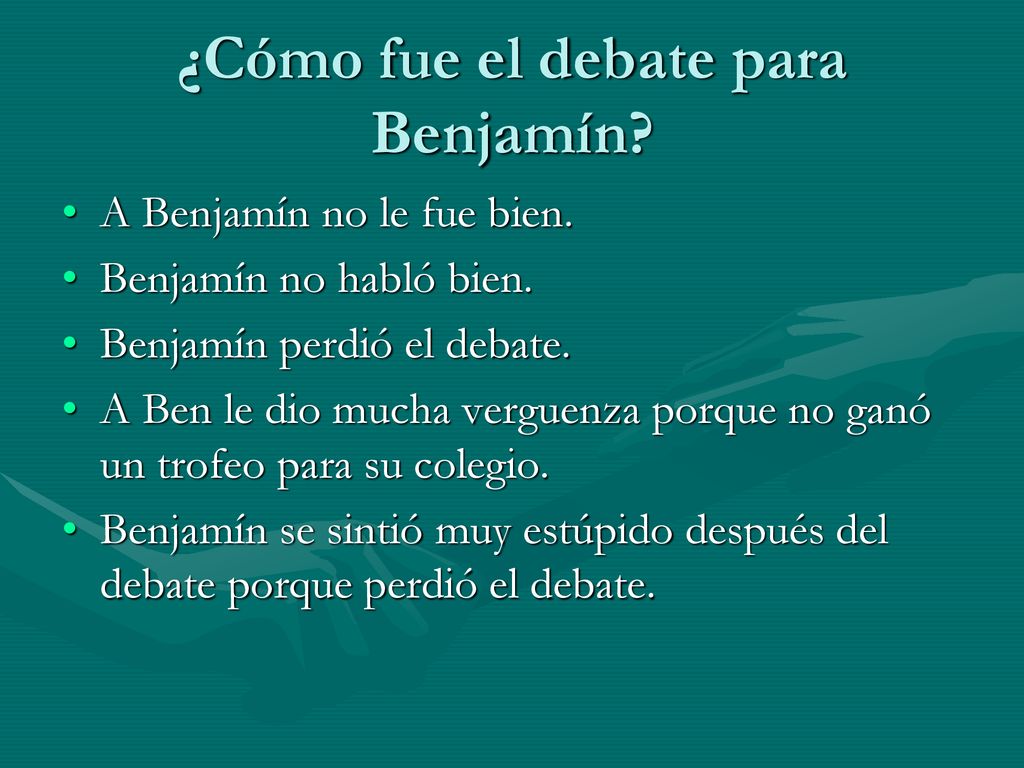 ¿Cómo fue el debate para Benjamín?

• A Benjamín no le fue bien.
• Benjamín no habló bien.
• Benjamín perdió el debate.
• A Ben le dio mucha verguenza porque no ganó un trofeo para su colegio.
• Benjamín se sintió muy estúpido después del debate porque perdió el debate.